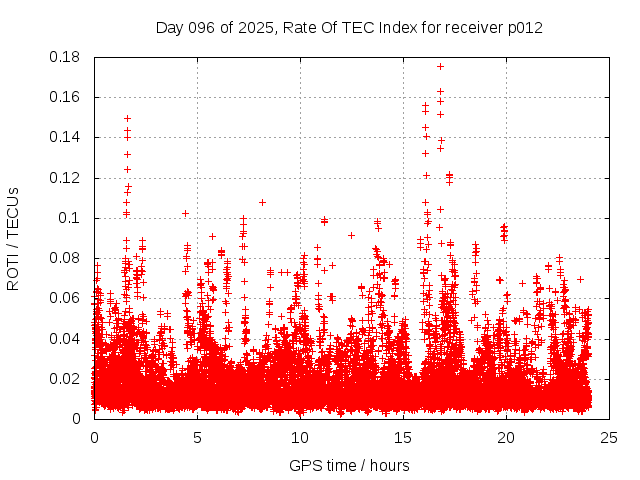 Day 096 of 2025, Rate Of TEC Index for receiver p012

ROTI / TECUs

0.18
0.16
0.14
0.12
0.1
0.08
0.06
0.04
0.02
0

0
5
10
15
20
25

GPS time / hours